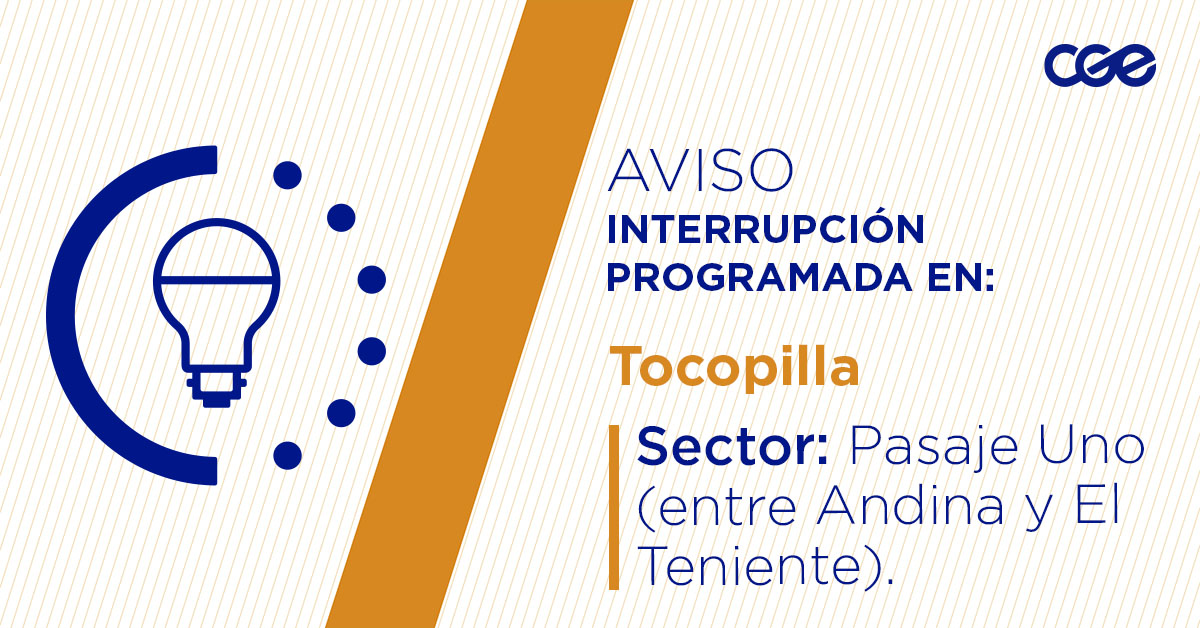 cge

AVISO
INTERRUPCIÓN PROGRAMADA EN:

Tocopilla

Sector: Pasaje Uno (entre Andina y El Teniente).